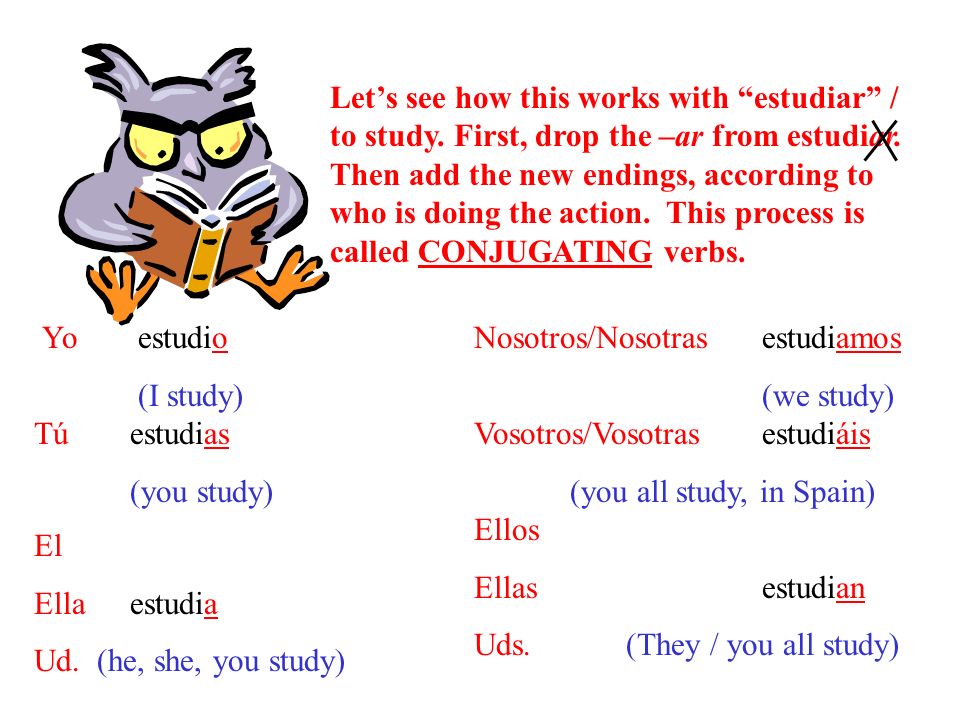 Let's see how this works with "estudiar" / to study. First, drop the –ar from estudiar. Then add the new endings, according to who is doing the action. This process is called CONJUGATING verbs.

Yo estudio

(I study)

Tú estudias

(you study)

El

Ella estudia

Ud. (he, she, you study)

Nosotros/Nosotras estudiamos

(we study)

Vosotros/Vosotras estudiáis

(you all study, in Spain)

Ellos

Ellas estudian

Uds. (They / you all study)